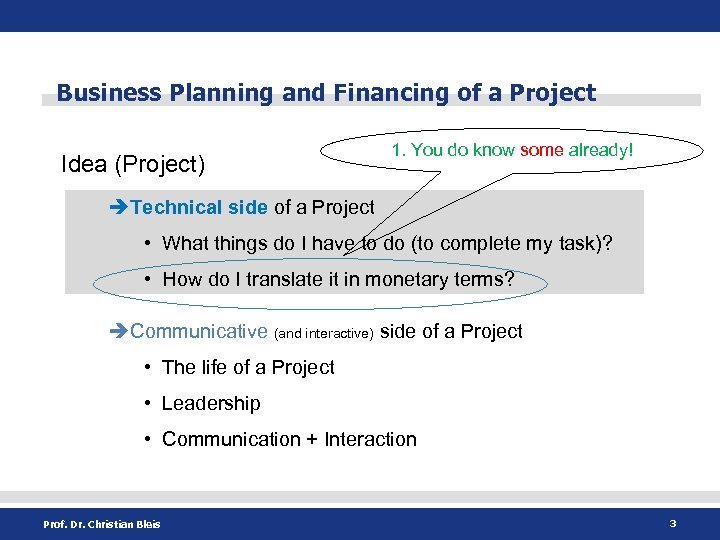 Business Planning and Financing of a Project

Idea (Project)

1. You do know some already!

➔Technical side of a Project

• What things do I have to do (to complete my task)?

• How do I translate it in monetary terms?

➔Communicative (and interactive) side of a Project

• The life of a Project

• Leadership

• Communication + Interaction

Prof. Dr. Christian Blais

3